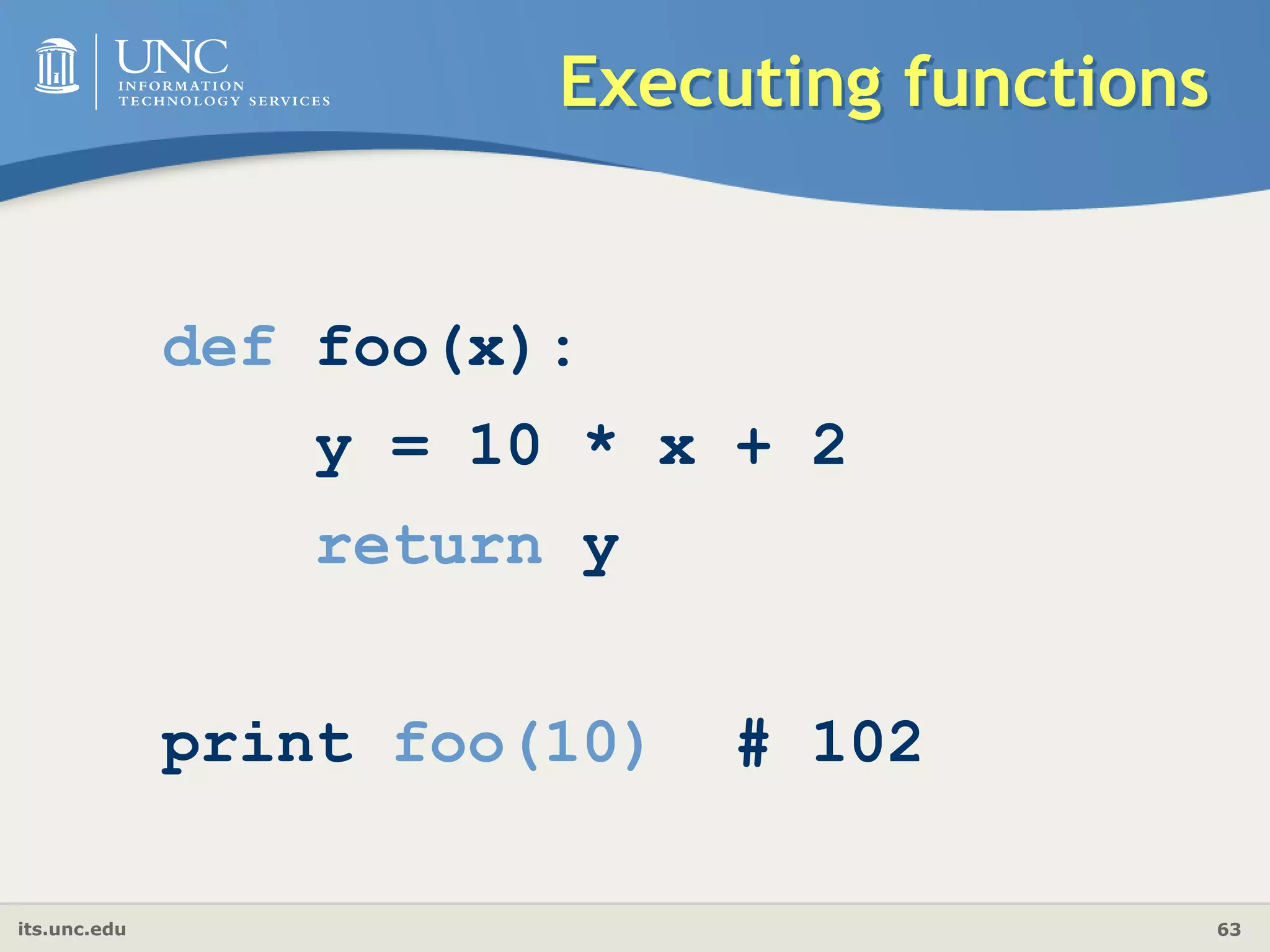 UNC
INFORMATION
TECHNOLOGY SERVICES

Executing functions

def foo(x):
    y = 10 * x + 2
    return y

print foo(10)   # 102

its.unc.edu

63